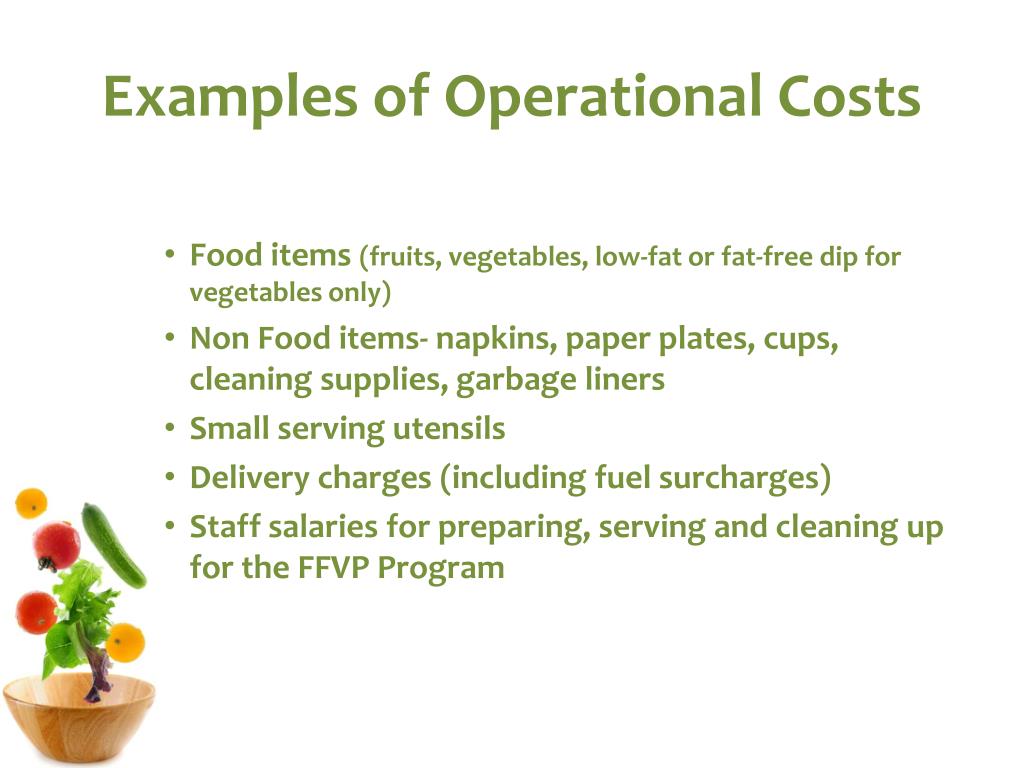 Examples of Operational Costs

• Food items (fruits, vegetables, low-fat or fat-free dip for vegetables only)
• Non Food items- napkins, paper plates, cups, cleaning supplies, garbage liners
• Small serving utensils
• Delivery charges (including fuel surcharges)
• Staff salaries for preparing, serving and cleaning up for the FFVP Program